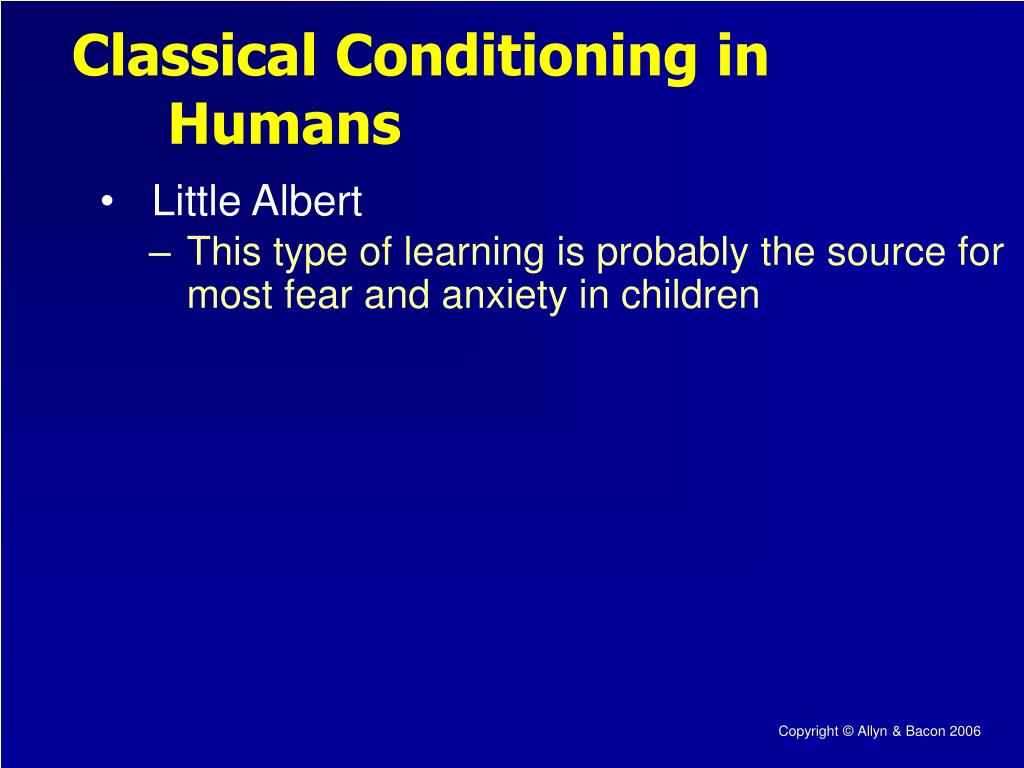 Classical Conditioning in Humans

• Little Albert

– This type of learning is probably the source for most fear and anxiety in children

Copyright © Allyn & Bacon 2006